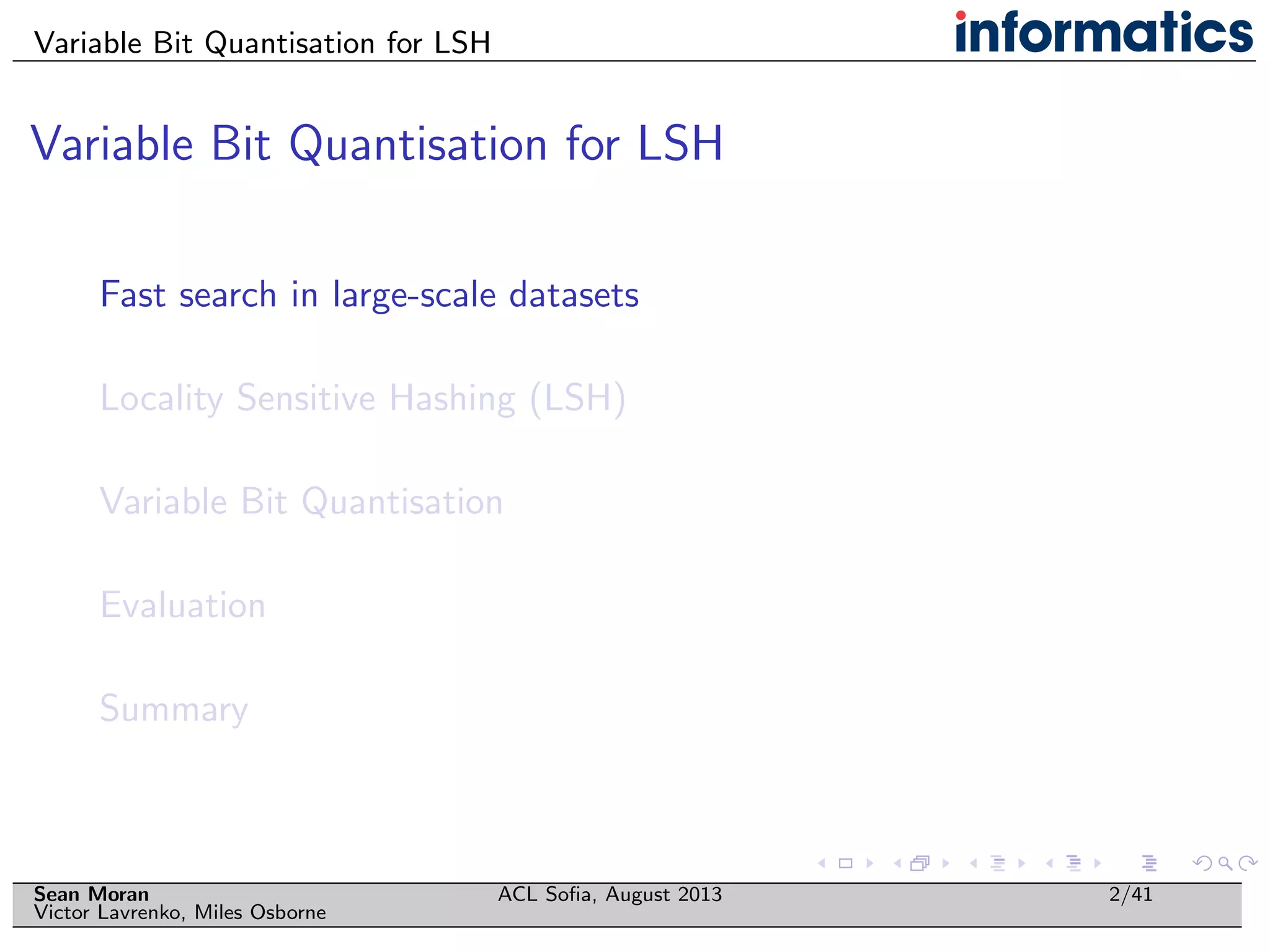 Variable Bit Quantisation for LSH

informatics

Variable Bit Quantisation for LSH

Fast search in large-scale datasets

Locality Sensitive Hashing (LSH)

Variable Bit Quantisation

Evaluation

Summary

Sean Moran
Victor Lavrenko, Miles Osborne

ACL Sofia, August 2013

2/41